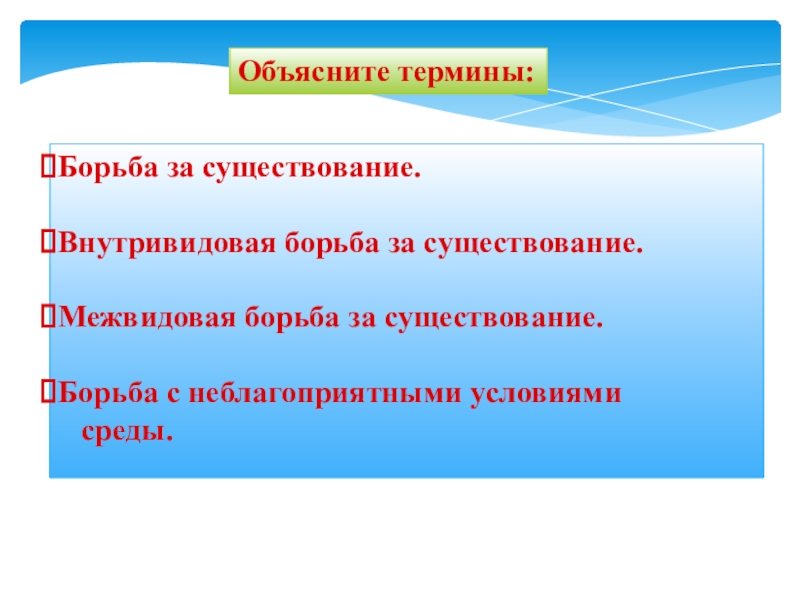 Объясните термины:

Борьба за существование.

Внутривидовая борьба за существование.

Межвидовая борьба за существование.

Борьба с неблагоприятными условиями среды.